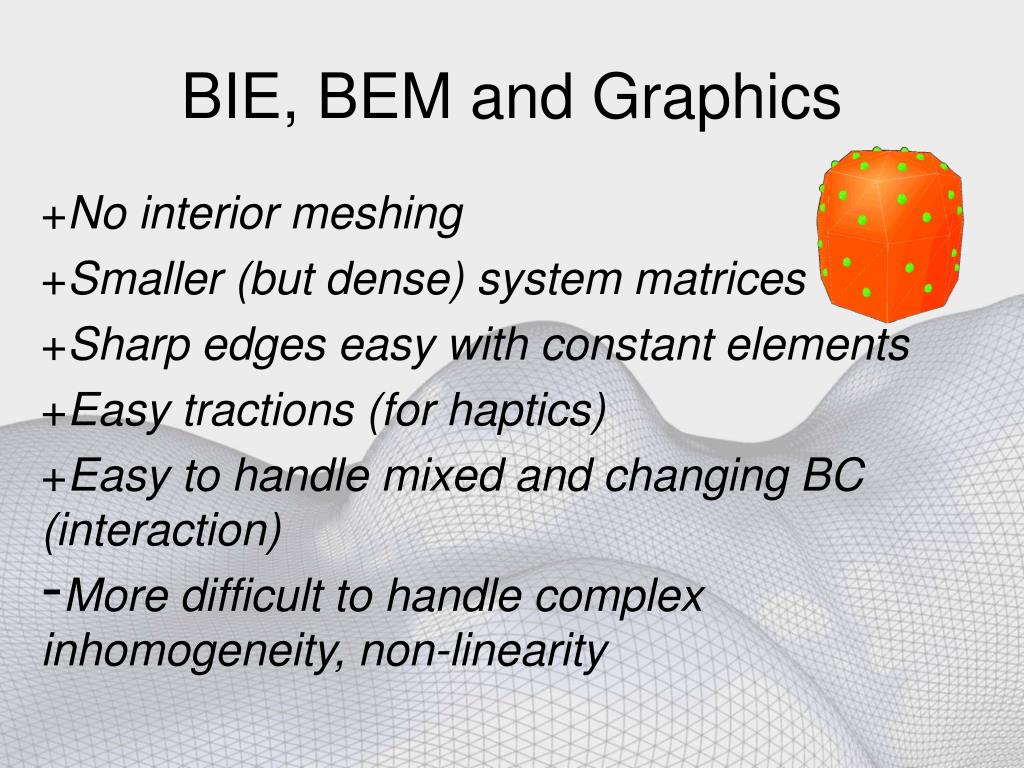 BIE, BEM and Graphics

+No interior meshing

+Smaller (but dense) system matrices

+Sharp edges easy with constant elements

+Easy tractions (for haptics)

+Easy to handle mixed and changing BC (interaction)

-More difficult to handle complex inhomogeneity, non-linearity